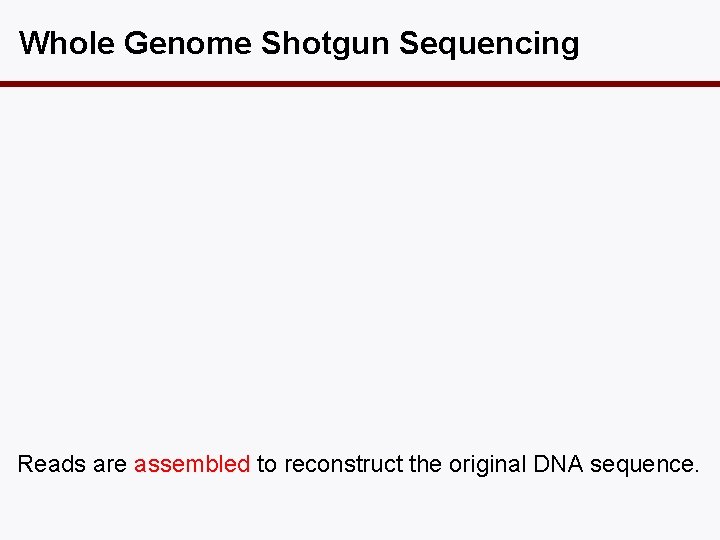 Whole Genome Shotgun Sequencing

Reads are assembled to reconstruct the original DNA sequence.